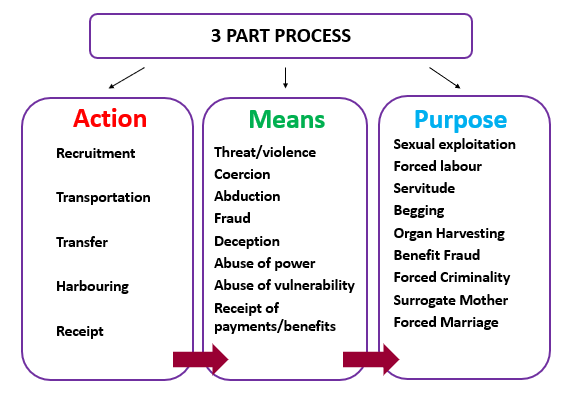 3 PART PROCESS

Action

Recruitment

Transportation

Transfer

Harbouring

Receipt

Means

Threat/violence

Coercion

Abduction

Fraud

Deception

Abuse of power

Abuse of vulnerability

Receipt of payments/benefits

Purpose

Sexual exploitation

Forced labour

Servitude

Begging

Organ Harvesting

Benefit Fraud

Forced Criminality

Surrogate Mother

Forced Marriage